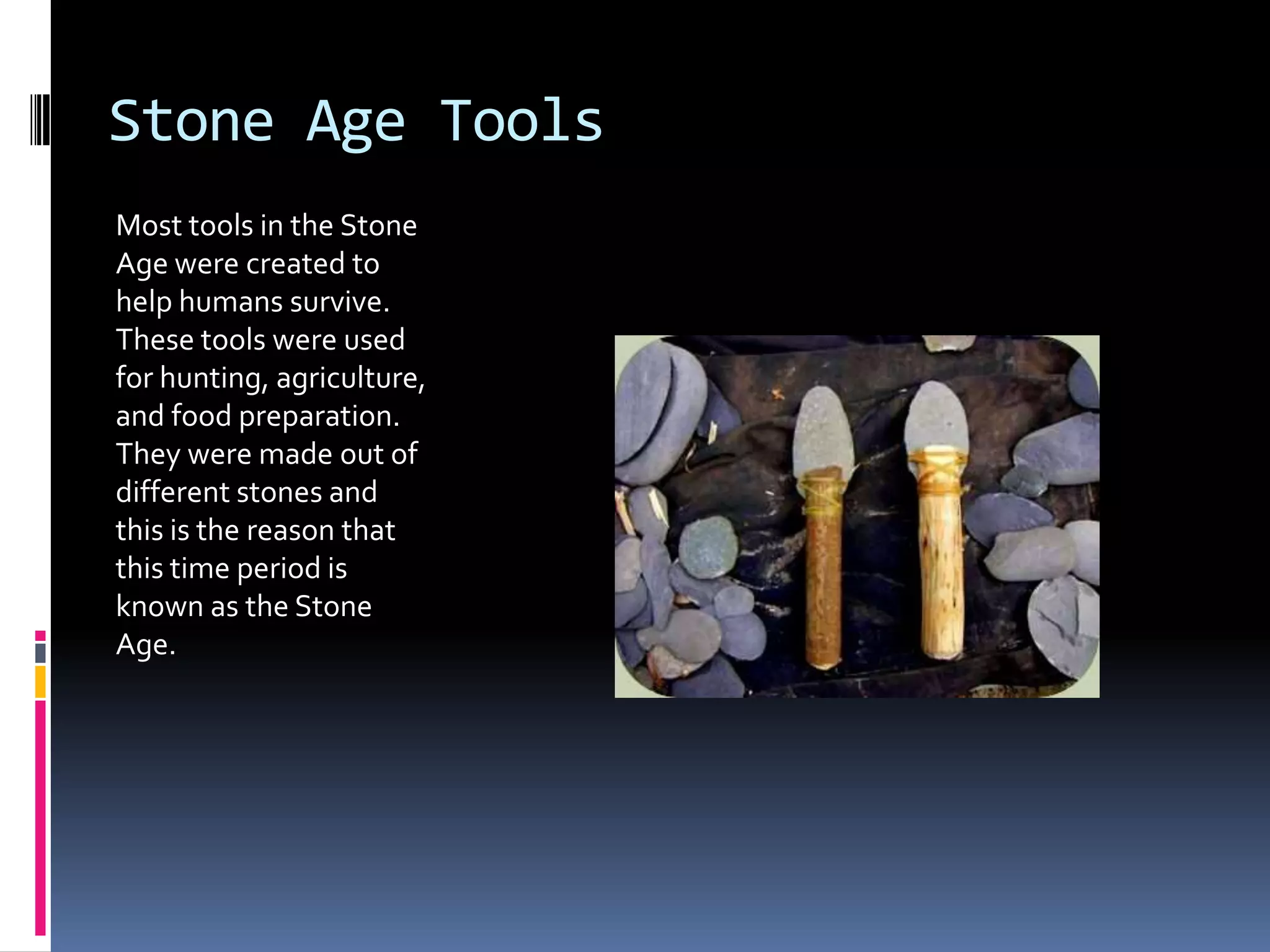 Stone Age Tools

Most tools in the Stone Age were created to help humans survive. These tools were used for hunting, agriculture, and food preparation. They were made out of different stones and this is the reason that this time period is known as the Stone Age.